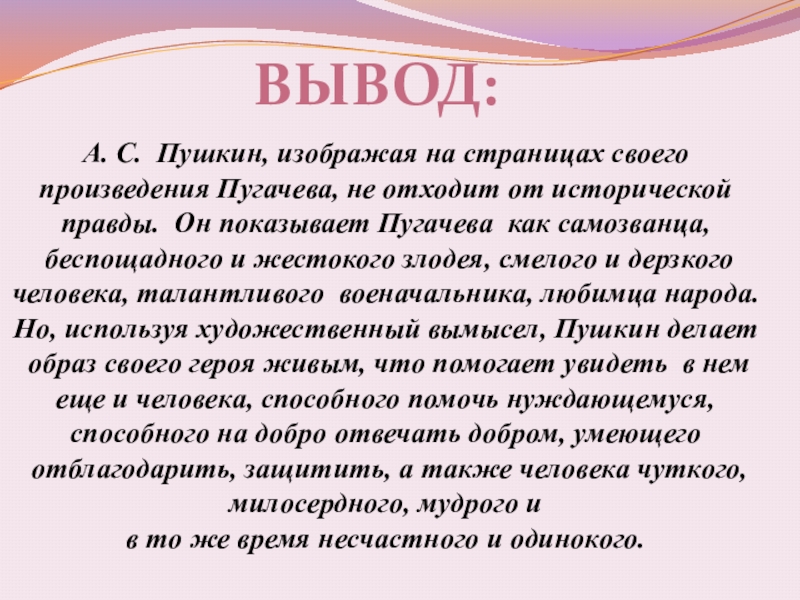 ВЫВОД:

А. С. Пушкин, изображая на страницах своего произведения Пугачева, не отходит от исторической правды. Он показывает Пугачева как самозванца, беспощадного и жестокого злодея, смелого и дерзкого человека, талантливого военачальника, любимца народа. Но, используя художественный вымысел, Пушкин делает образ своего героя живым, что помогает увидеть в нем еще и человека, способного помочь нуждающемуся, способного на добро отвечать добром, умеющего отблагодарить, защитить, а также человека чуткого, милосердного, мудрого и в то же время несчастного и одинокого.